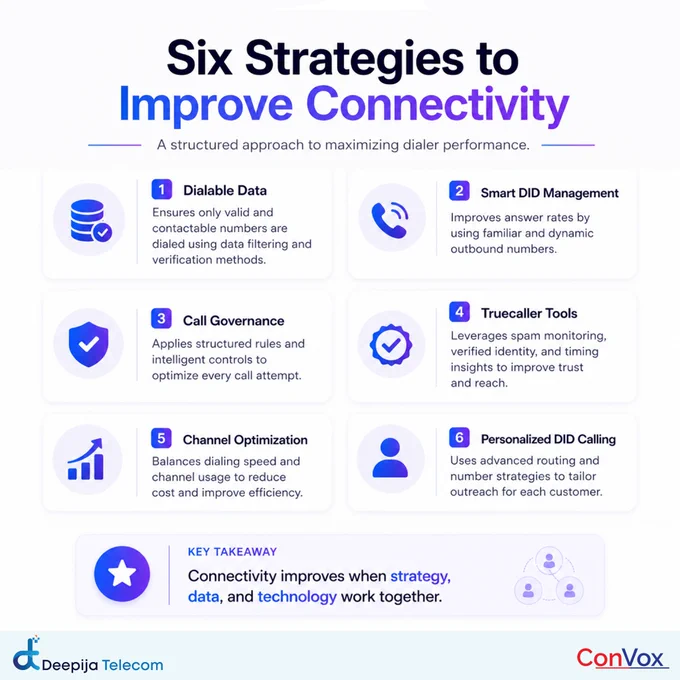 Six Strategies to Improve Connectivity

A structured approach to maximizing dialer performance.

1 Dialable Data
Ensures only valid and contactable numbers are dialed using data filtering and verification methods.

2 Smart DID Management
Improves answer rates by using familiar and dynamic outbound numbers.

3 Call Governance
Applies structured rules and intelligent controls to optimize every call attempt.

4 Truecaller Tools
Leverages spam monitoring, verified identity, and timing insights to improve trust and reach.

5 Channel Optimization
Balances dialing speed and channel usage to reduce cost and improve efficiency.

6 Personalized DID Calling
Uses advanced routing and number strategies to tailor outreach for each customer.

KEY TAKEAWAY
Connectivity improves when strategy, data, and technology work together.

Deepija Telecom

ConVox